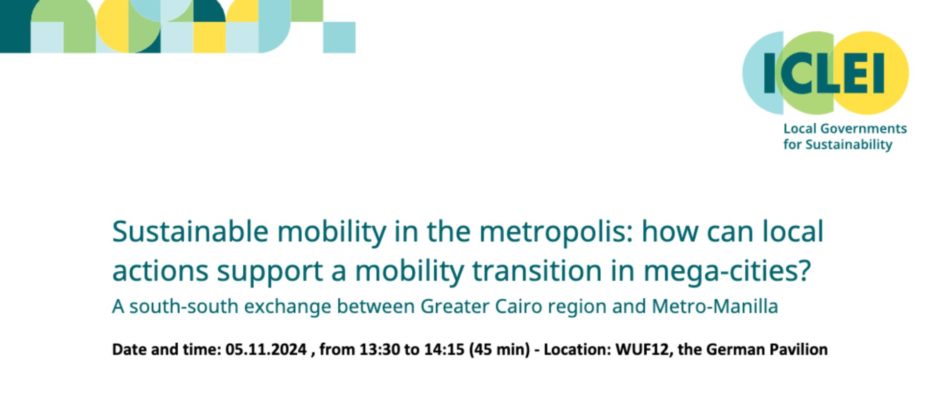 ICLEI
Local Governments for Sustainability

Sustainable mobility in the metropolis: how can local actions support a mobility transition in mega-cities?
A south-south exchange between Greater Cairo region and Metro-Manilla

Date and time: 05.11.2024 , from 13:30 to 14:15 (45 min) - Location: WUF12, the German Pavilion